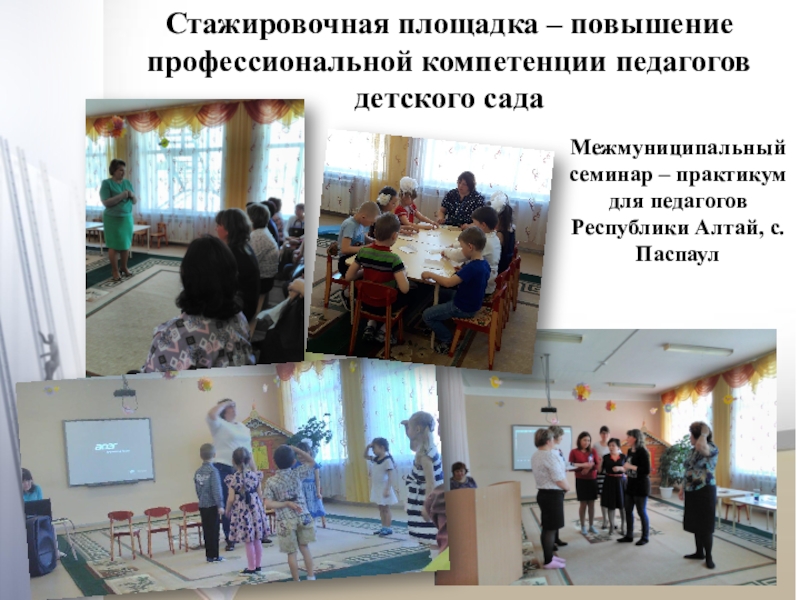 Стажировочная площадка – повышение профессиональной компетенции педагогов детского сада

Межмуниципальный семинар – практикум для педагогов Республики Алтай, с. Паспаул

acer